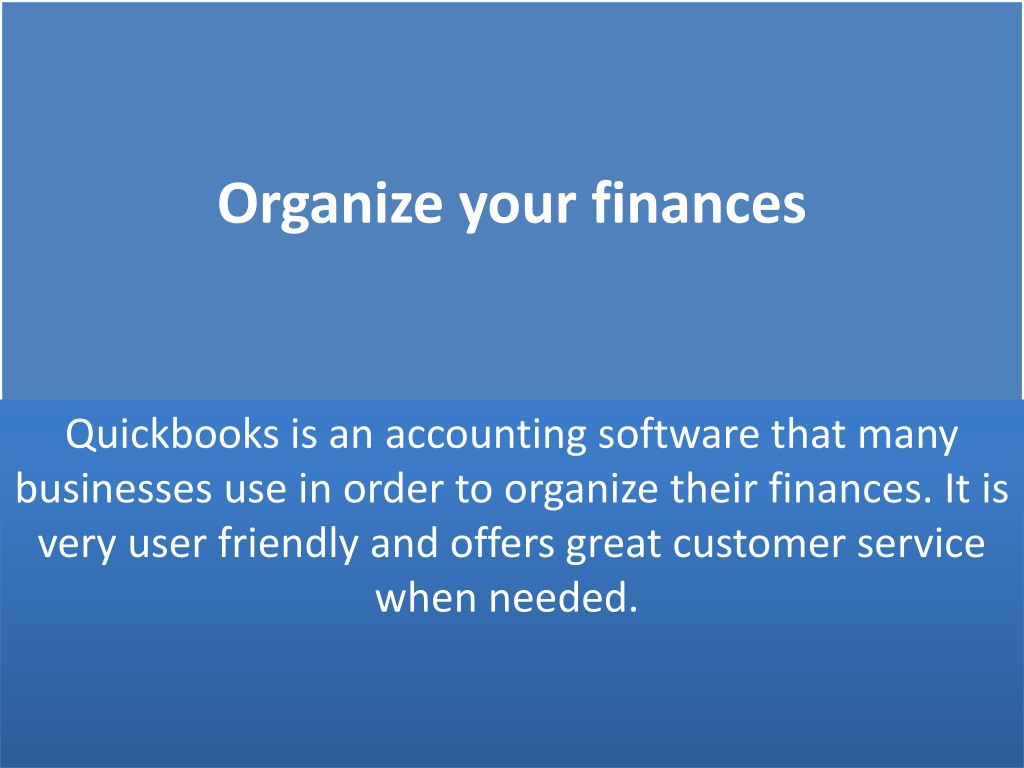 Organize your finances

Quickbooks is an accounting software that many businesses use in order to organize their finances. It is very user friendly and offers great customer service when needed.